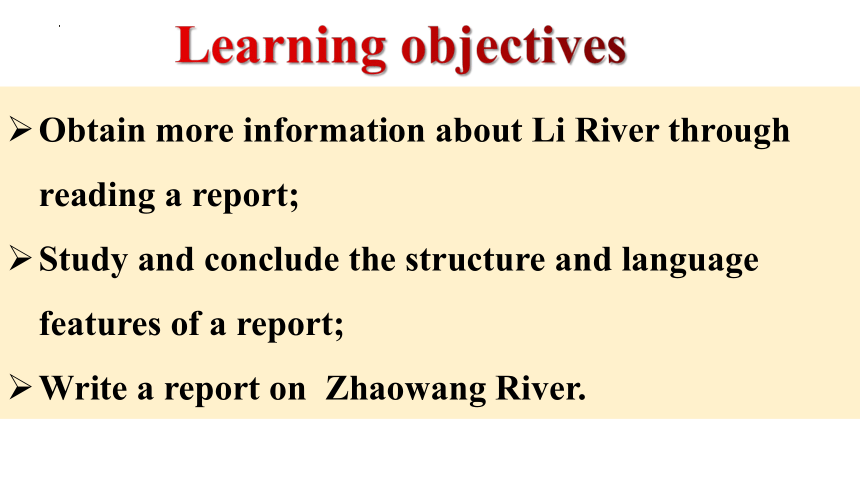 Learning objectives

➢ Obtain more information about Li River through reading a report;

➢ Study and conclude the structure and language features of a report;

➢ Write a report on Zhaowang River.